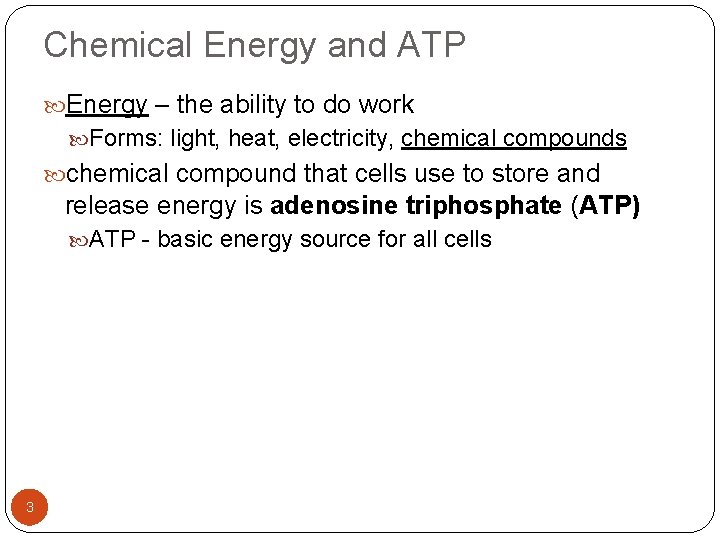 Chemical Energy and ATP

Energy – the ability to do work

Forms: light, heat, electricity, chemical compounds

chemical compound that cells use to store and release energy is adenosine triphosphate (ATP)

ATP - basic energy source for all cells

3